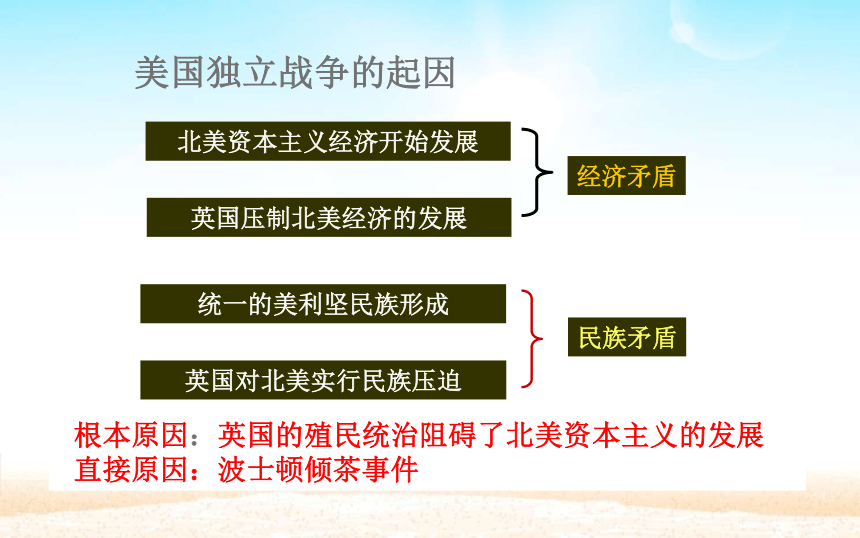 美国独立战争的起因

北美资本主义经济开始发展

英国压制北美经济的发展

经济矛盾

统一的美利坚民族形成

英国对北美实行民族压迫

民族矛盾

根本原因：英国的殖民统治阻碍了北美资本主义的发展
直接原因：波士顿倾茶事件